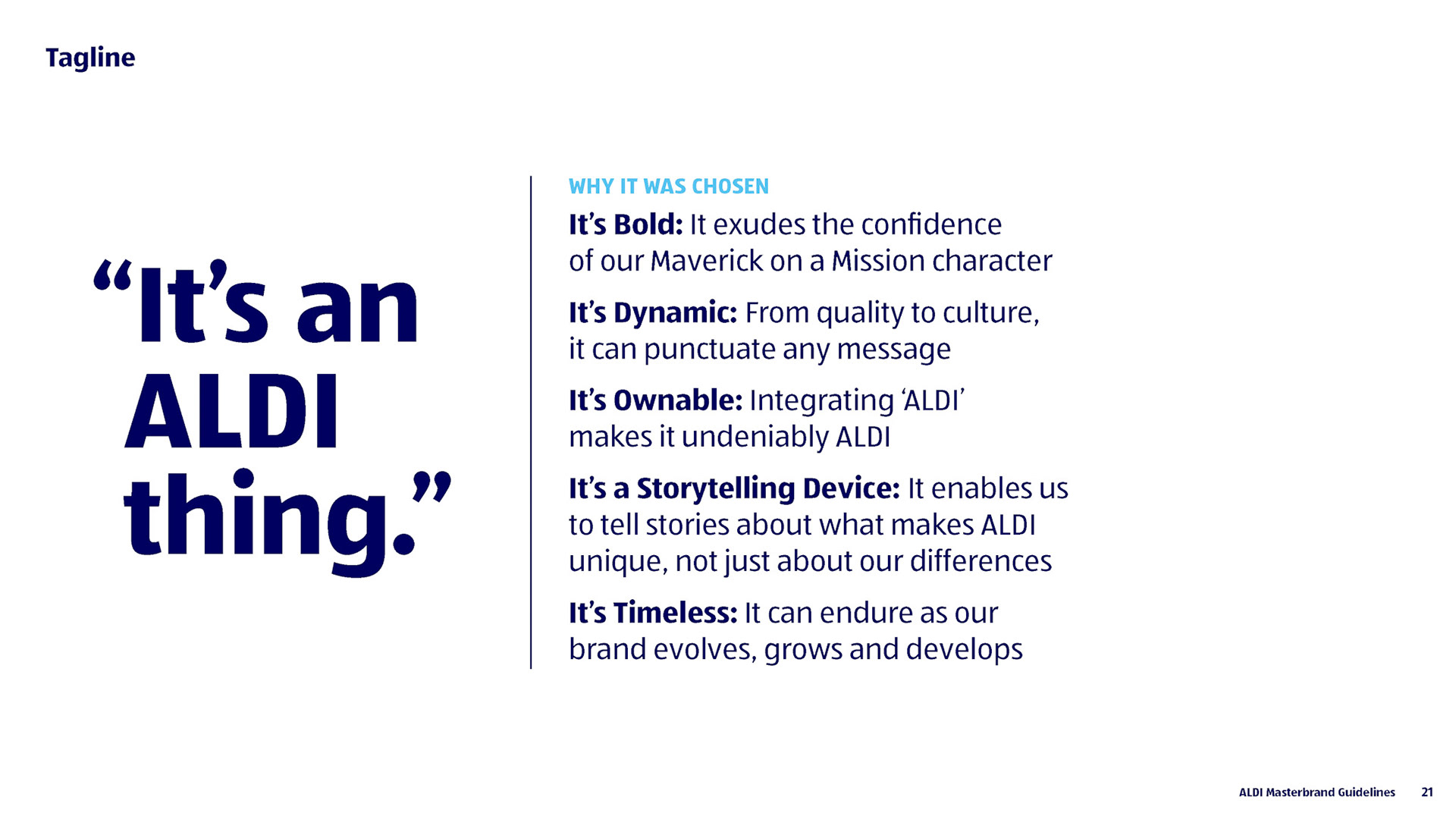 Tagline

“It’s an ALDI thing.”

WHY IT WAS CHOSEN

It’s Bold: It exudes the confidence of our Maverick on a Mission character

It’s Dynamic: From quality to culture, it can punctuate any message

It’s Ownable: Integrating ‘ALDI’ makes it undeniably ALDI

It’s a Storytelling Device: It enables us to tell stories about what makes ALDI unique, not just about our differences

It’s Timeless: It can endure as our brand evolves, grows and develops

ALDI Masterbrand Guidelines 21